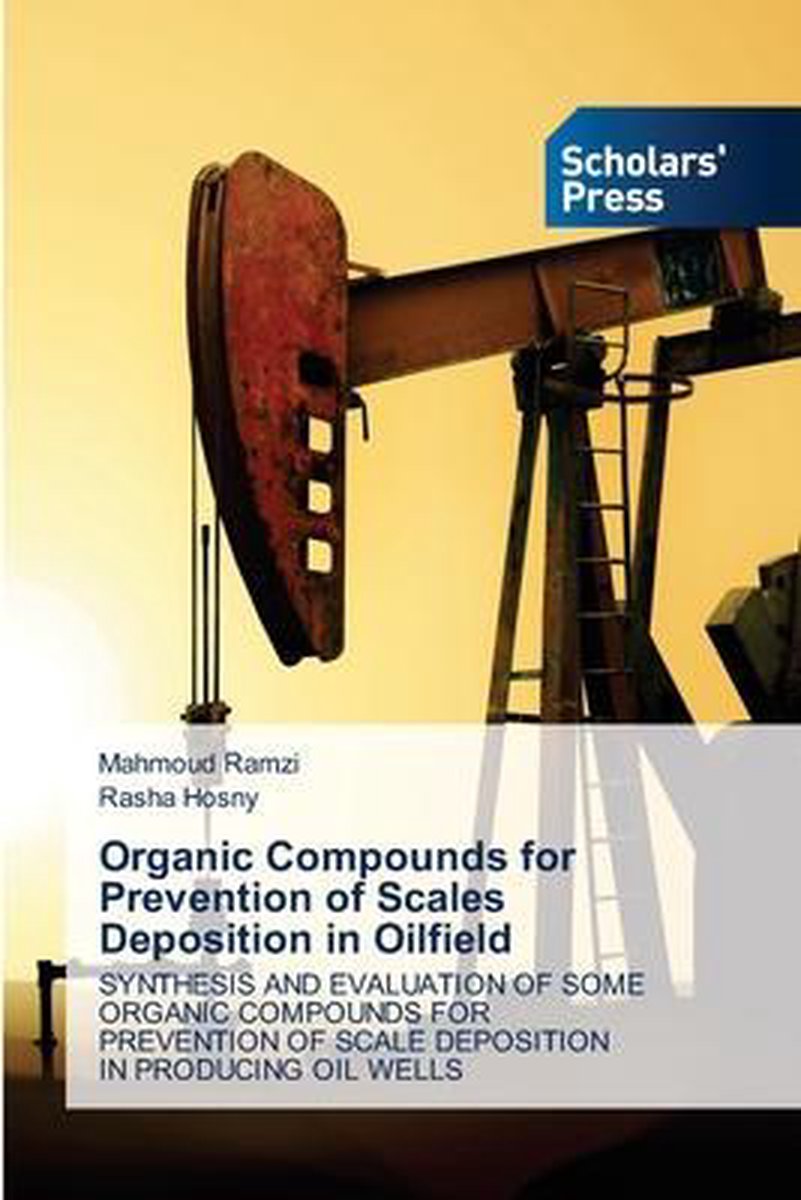 Scholars' Press

Mahmoud Ramzi
Rasha Hosny

Organic Compounds for Prevention of Scales Deposition in Oilfield

SYNTHESIS AND EVALUATION OF SOME ORGANIC COMPOUNDS FOR PREVENTION OF SCALE DEPOSITION IN PRODUCING OIL WELLS